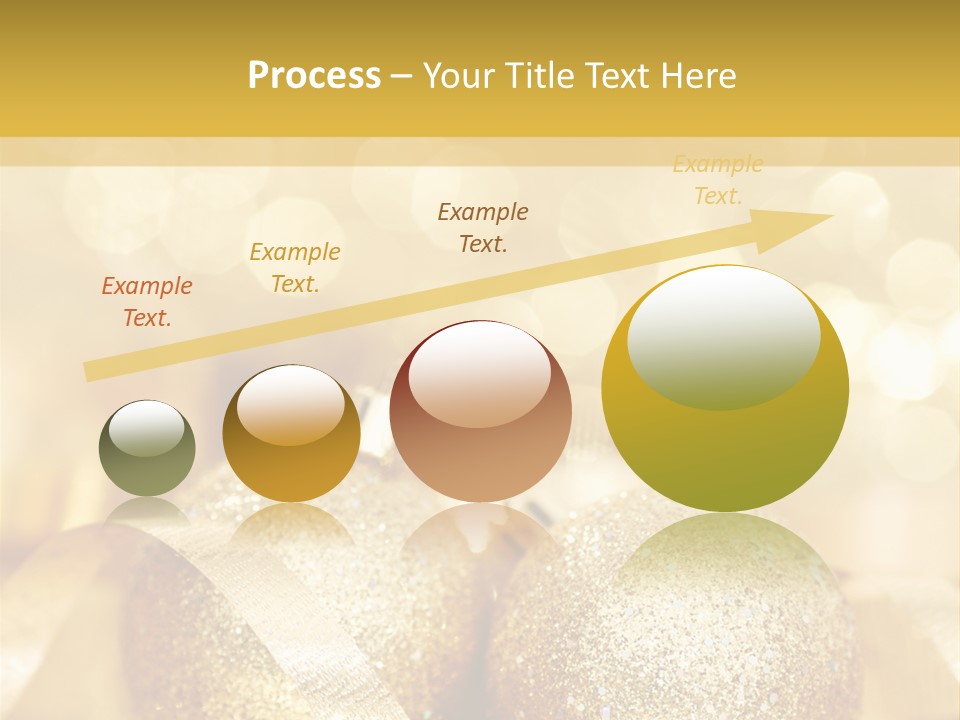 Process – Your Title Text Here

Example Text.

Example Text.

Example Text.

Example Text.